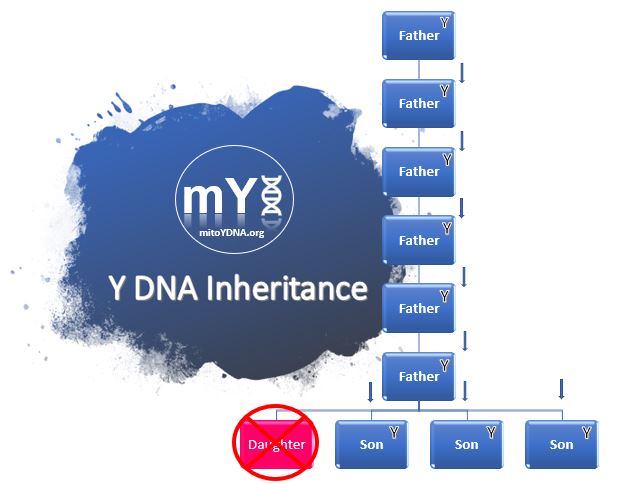 mY
mitoYDNA.org

Y DNA Inheritance

Father Y
Father Y
Father Y
Father Y
Father Y
Father Y

Daughter
Son Y
Son Y
Son Y